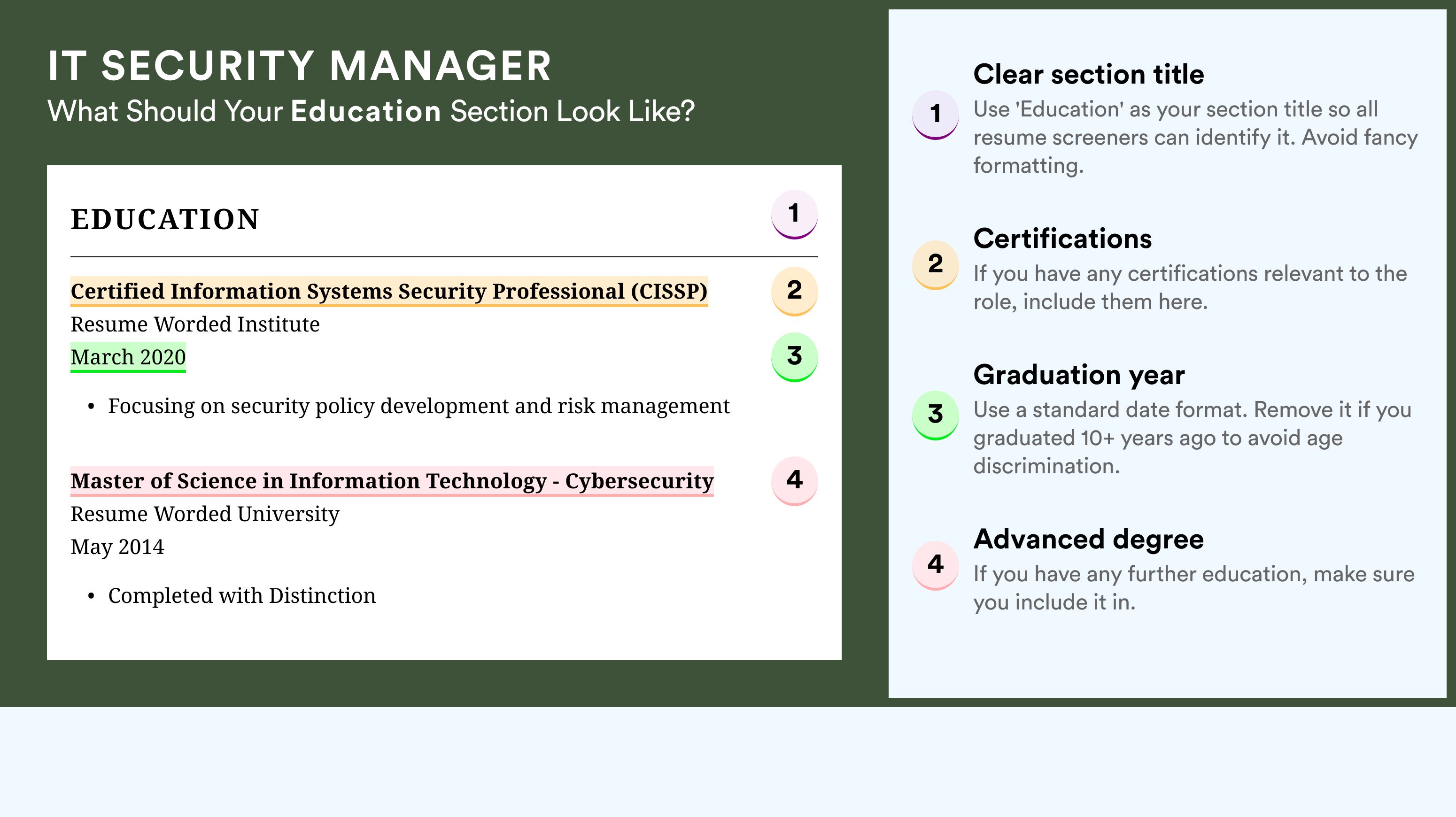 IT SECURITY MANAGER
What Should Your Education Section Look Like?

EDUCATION 1

Certified Information Systems Security Professional (CISSP) 2
Resume Worded Institute
March 2020 3

• Focusing on security policy development and risk management

Master of Science in Information Technology - Cybersecurity 4
Resume Worded University
May 2014

• Completed with Distinction

1 Clear section title
Use 'Education' as your section title so all resume screeners can identify it. Avoid fancy formatting.

2 Certifications
If you have any certifications relevant to the role, include them here.

3 Graduation year
Use a standard date format. Remove it if you graduated 10+ years ago to avoid age discrimination.

4 Advanced degree
If you have any further education, make sure you include it in.